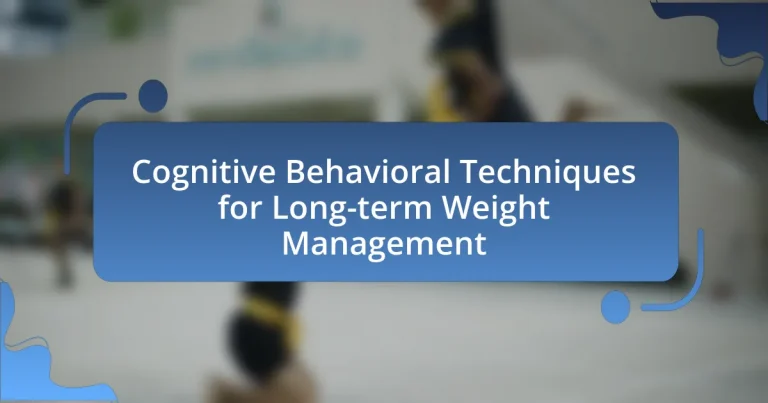 Cognitive Behavioral Techniques for Long-term Weight Management